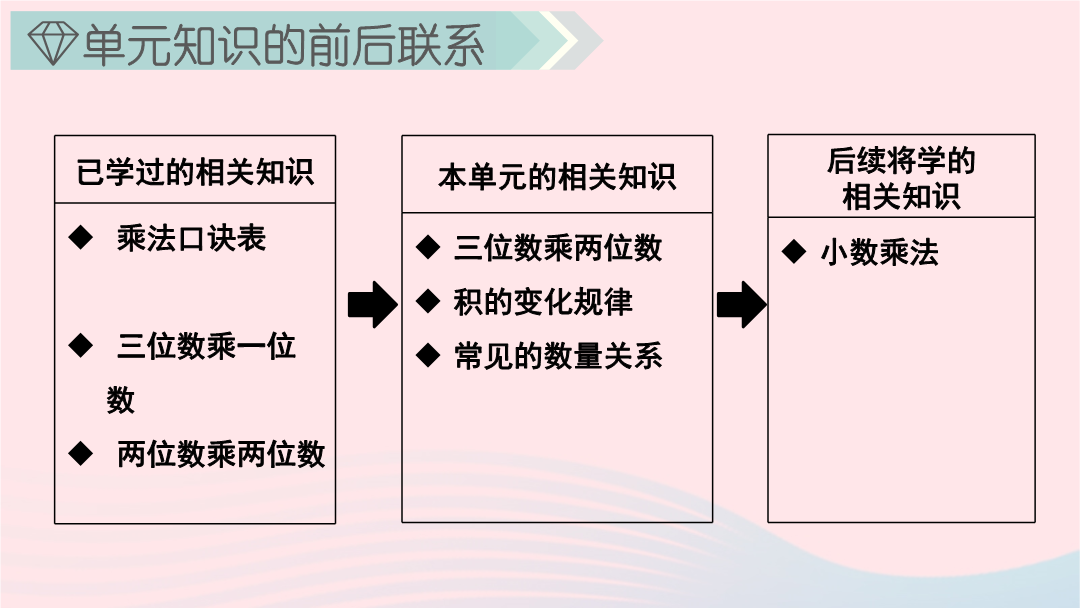 单元知识的前后联系

已学过的相关知识

◆ 乘法口诀表

◆ 三位数乘一位数

◆ 两位数乘两位数

本单元的相关知识

◆ 三位数乘两位数

◆ 积的变化规律

◆ 常见的数量关系

后续将学的相关知识

◆ 小数乘法